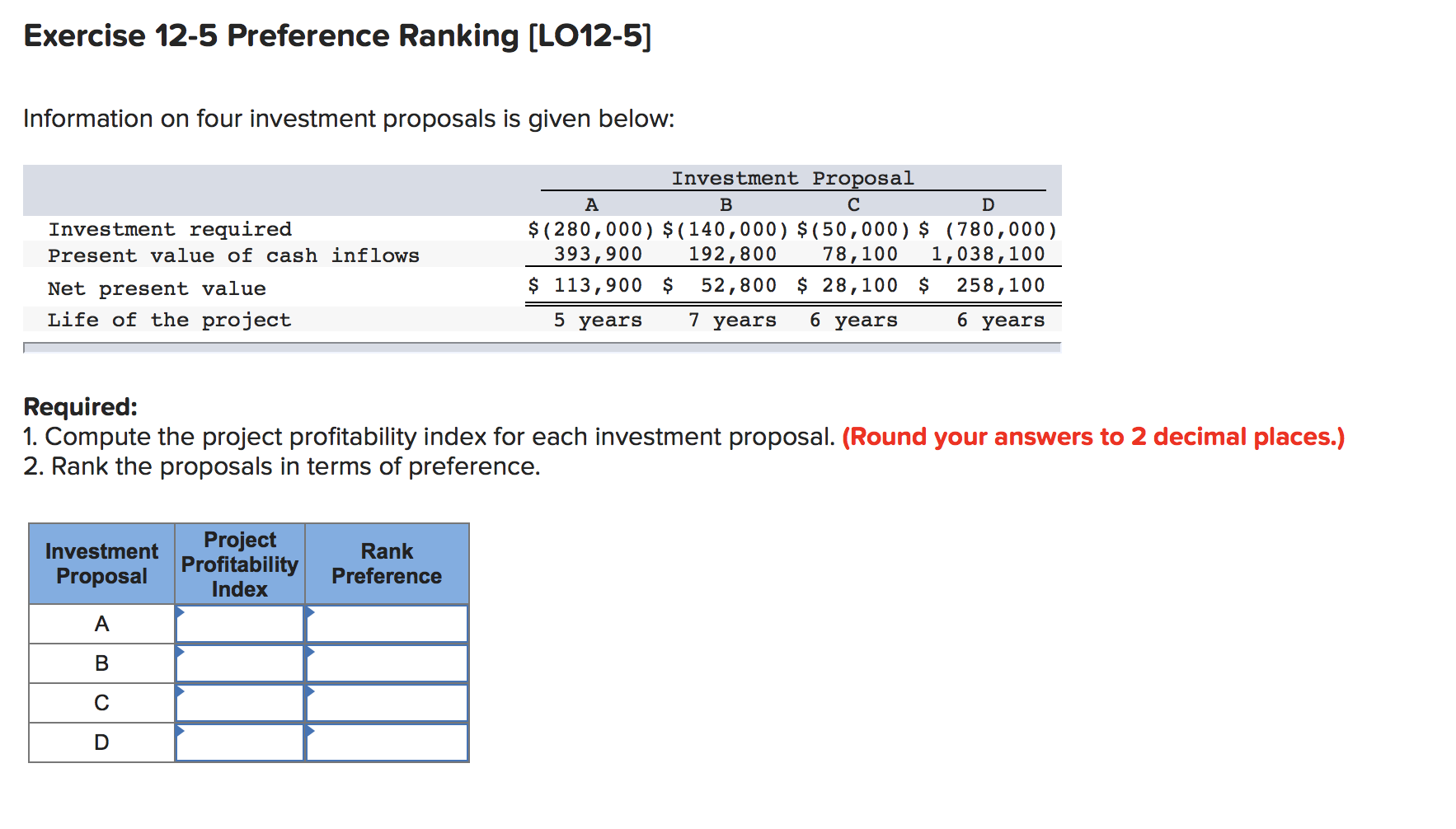 Exercise 12-5 Preference Ranking [LO12-5]

Information on four investment proposals is given below:

| | Investment Proposal | | | |
|---|---|---|---|---|
| | A | B | C | D |
| Investment required | $(280,000) | $(140,000) | $(50,000) | $ (780,000) |
| Present value of cash inflows | 393,900 | 192,800 | 78,100 | 1,038,100 |
| Net present value | $ 113,900 | $ 52,800 | $ 28,100 | $ 258,100 |
| Life of the project | 5 years | 7 years | 6 years | 6 years |

Required:
1. Compute the project profitability index for each investment proposal. (Round your answers to 2 decimal places.)
2. Rank the proposals in terms of preference.

| Investment Proposal | Project Profitability Index | Rank Preference |
|---|---|---|
| A | | |
| B | | |
| C | | |
| D | | |